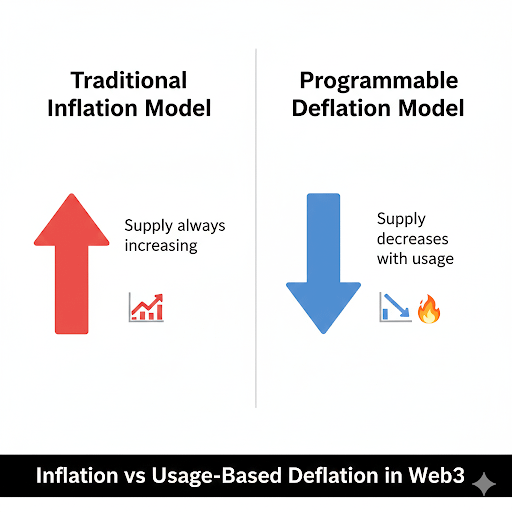 Traditional Inflation Model

Supply always increasing

Programmable Deflation Model

Supply decreases with usage

Inflation vs Usage-Based Deflation in Web3